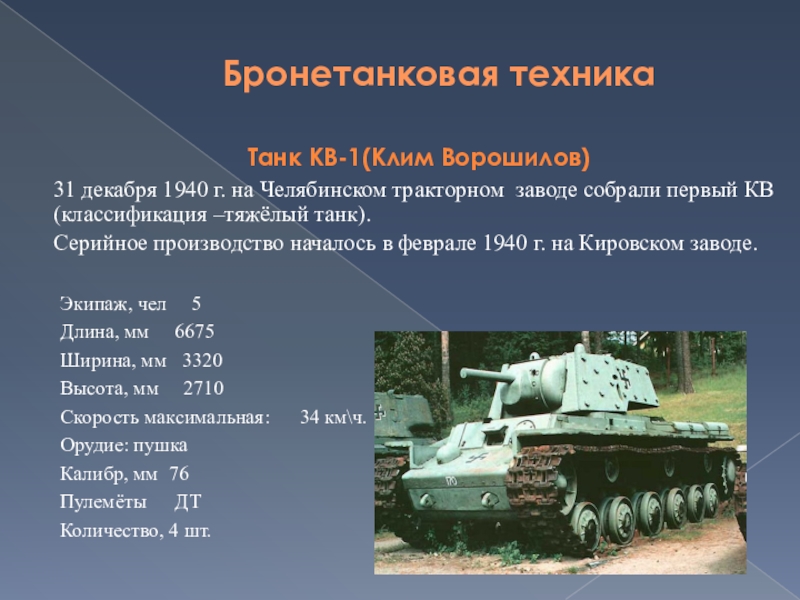 Бронетанковая техника

Танк КВ-1(Клим Ворошилов)

31 декабря 1940 г. на Челябинском тракторном заводе собрали первый КВ (классификация –тяжёлый танк).

Серийное производство началось в феврале 1940 г. на Кировском заводе.

Экипаж, чел 5
Длина, мм 6675
Ширина, мм 3320
Высота, мм 2710
Скорость максимальная: 34 км\ч.
Орудие: пушка
Калибр, мм 76
Пулемёты ДТ
Количество, 4 шт.